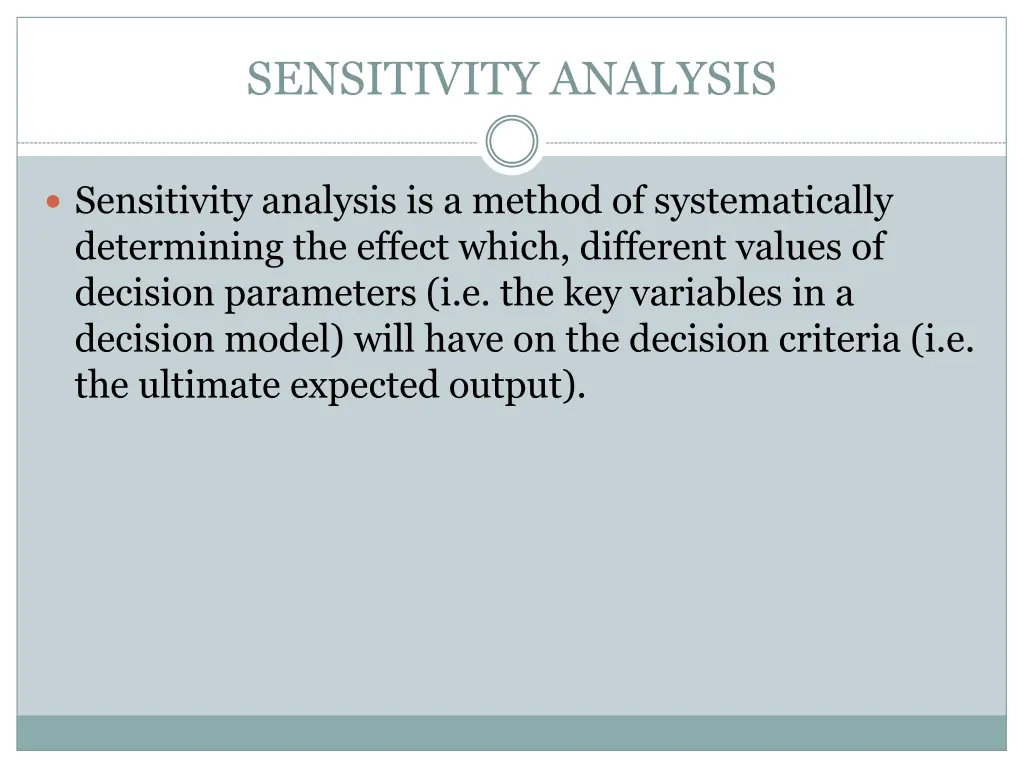 SENSITIVITY ANALYSIS

Sensitivity analysis is a method of systematically determining the effect which, different values of decision parameters (i.e. the key variables in a decision model) will have on the decision criteria (i.e. the ultimate expected output).